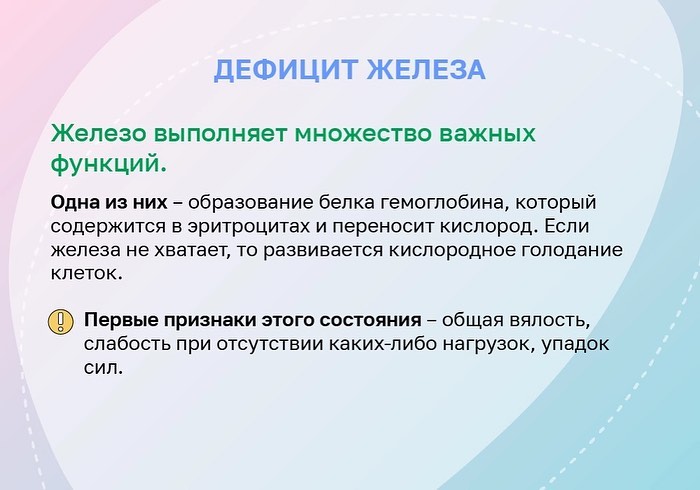 ДЕФИЦИТ ЖЕЛЕЗА

Железо выполняет множество важных функций.

Одна из них – образование белка гемоглобина, который содержится в эритроцитах и переносит кислород. Если железа не хватает, то развивается кислородное голодание клеток.

Первые признаки этого состояния – общая вялость, слабость при отсутствии каких-либо нагрузок, упадок сил.